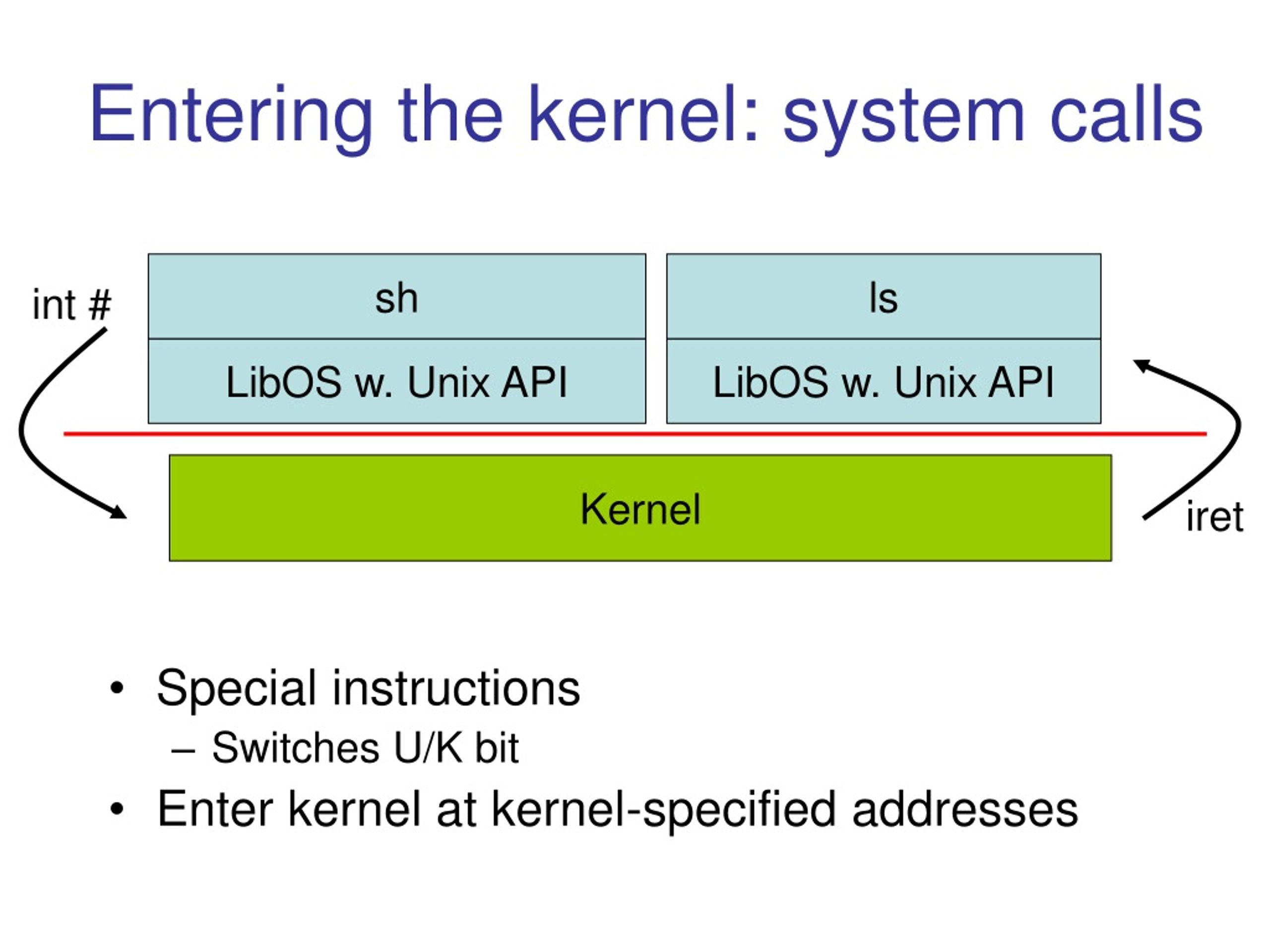 Entering the kernel: system calls

int #

sh

ls

LibOS w. Unix API

LibOS w. Unix API

Kernel

iret

• Special instructions
 – Switches U/K bit
• Enter kernel at kernel-specified addresses